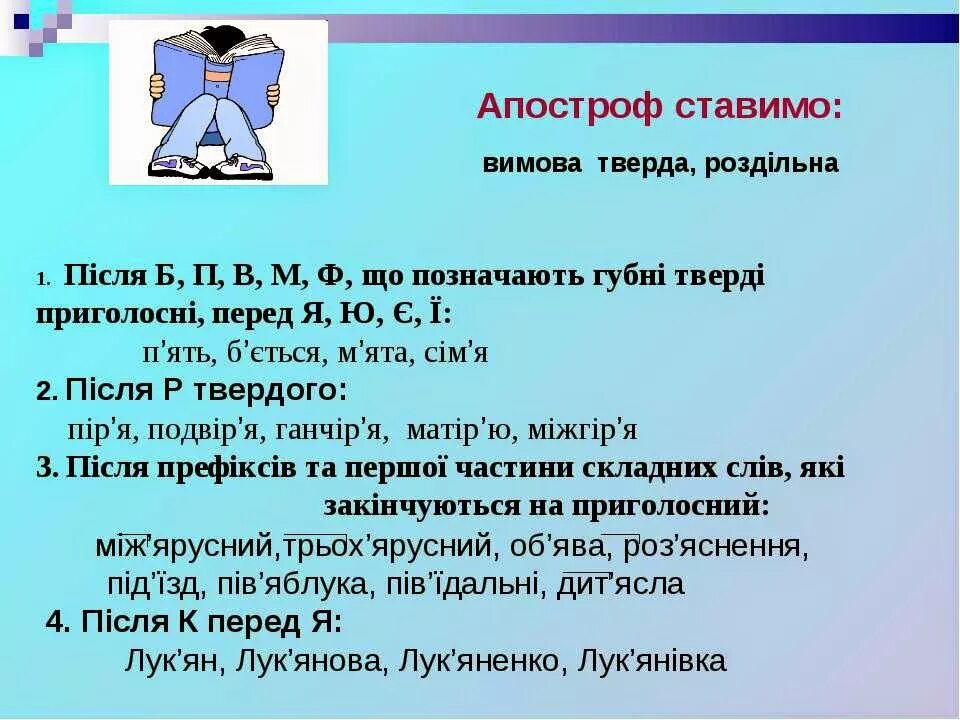 Апостроф ставимо:

вимова тверда, роздільна

1. Після Б, П, В, М, Ф, що позначають губні тверді приголосні, перед Я, Ю, Є, Ї:

п'ять, б'ється, м'ята, сім'я

2. Після Р твердого:

пір'я, подвір'я, ганчір'я, матір'ю, міжгір'я

3. Після префіксів та першої частини складних слів, які закінчуються на приголосний:

між'ярусний, трьох'ярусний, об'ява, роз'яснення, під'їзд, пів'яблука, пів'їдальні, дит'ясла

4. Після К перед Я:

Лук'ян, Лук'янова, Лук'яненко, Лук'янівка